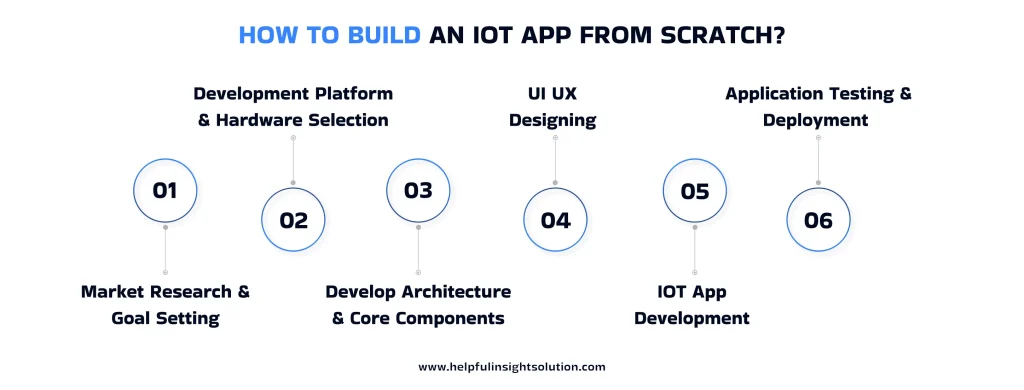 HOW TO BUILD AN IOT APP FROM SCRATCH?

01
Market Research & Goal Setting

02
Development Platform & Hardware Selection

03
Develop Architecture & Core Components

04
UI UX Designing

05
IOT App Development

06
Application Testing & Deployment

www.helpfulinsightsolution.com